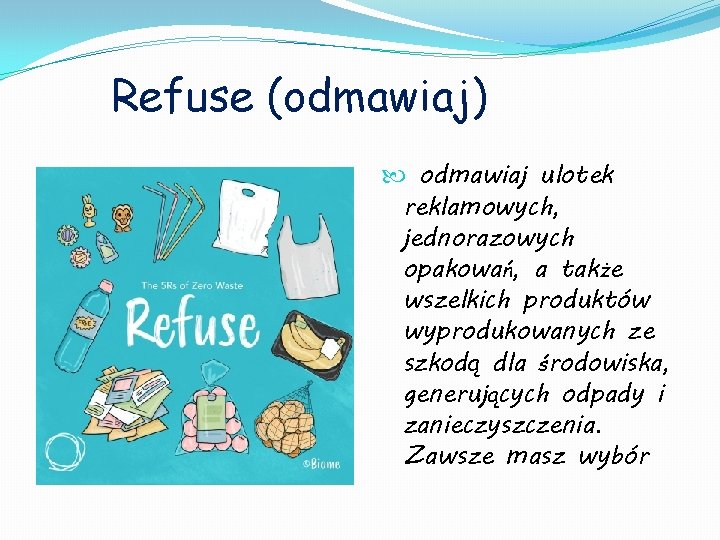 Refuse (odmawiaj)

The 5Rs of Zero Waste

Refuse

©Biome

odmawiaj ulotek reklamowych, jednorazowych opakowań, a także wszelkich produktów wyprodukowanych ze szkodą dla środowiska, generujących odpady i zanieczyszczenia. Zawsze masz wybór